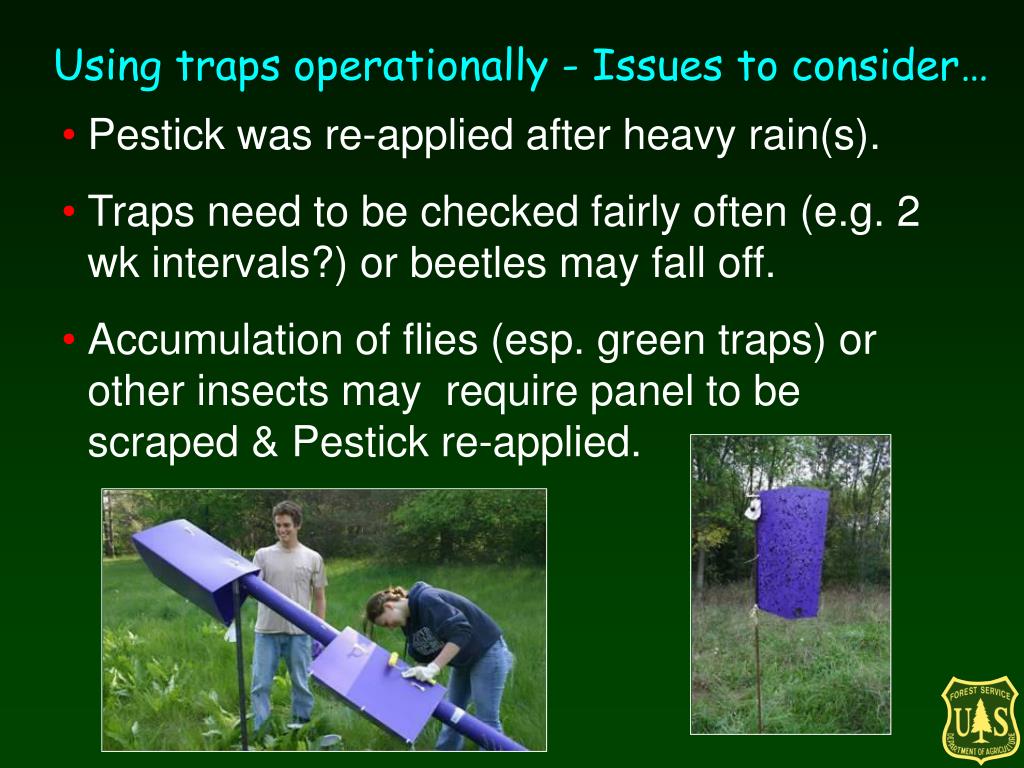 Using traps operationally - Issues to consider…

• Pestick was re-applied after heavy rain(s).

• Traps need to be checked fairly often (e.g. 2 wk intervals?) or beetles may fall off.

• Accumulation of flies (esp. green traps) or other insects may require panel to be scraped & Pestick re-applied.

FOREST SERVICE
US
DEPARTMENT OF AGRICULTURE